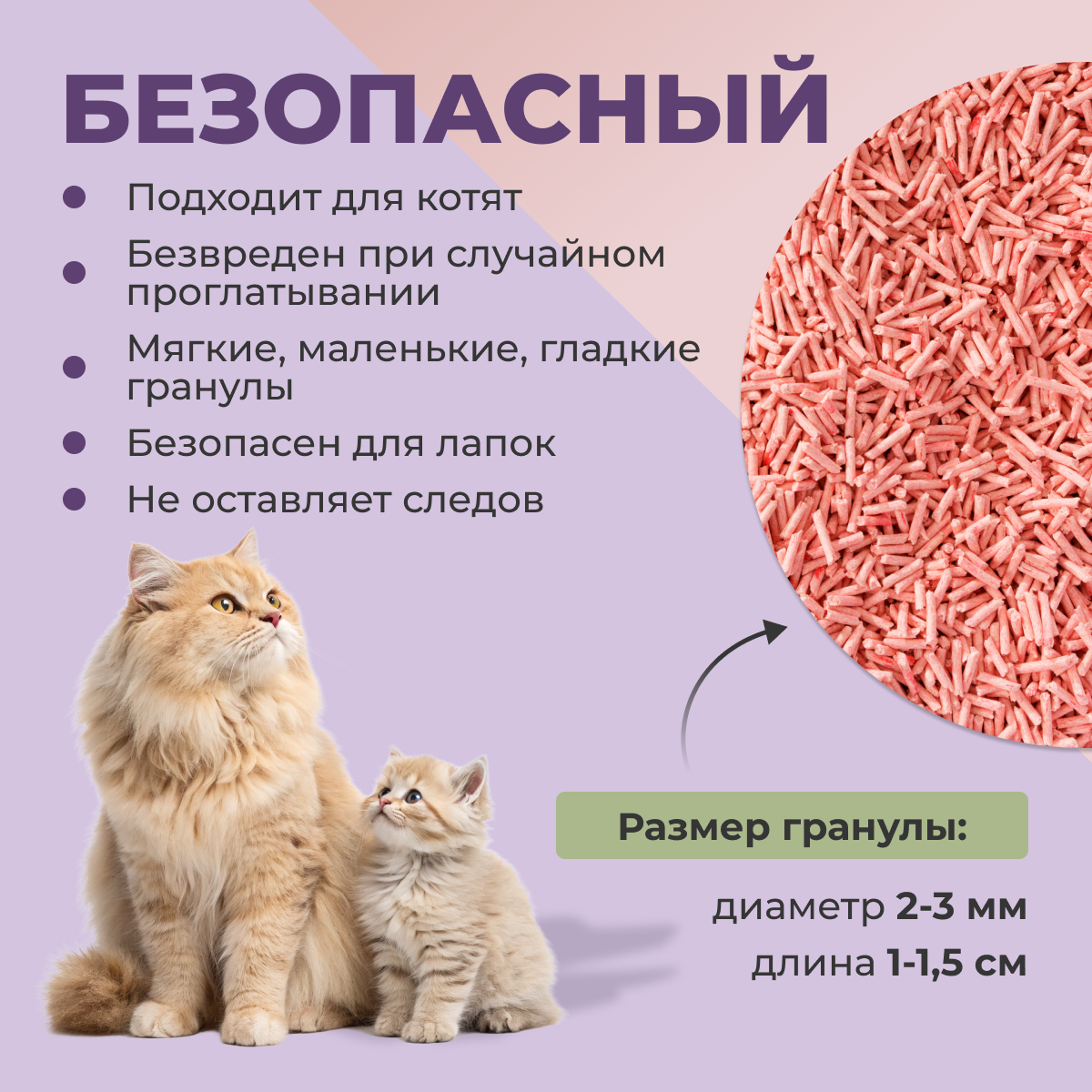 БЕЗОПАСНЫЙ

Подходит для котят

Безвреден при случайном проглатывании

Мягкие, маленькие, гладкие гранулы

Безопасен для лапок

Не оставляет следов

Размер гранулы:

диаметр 2-3 мм

длина 1-1,5 см